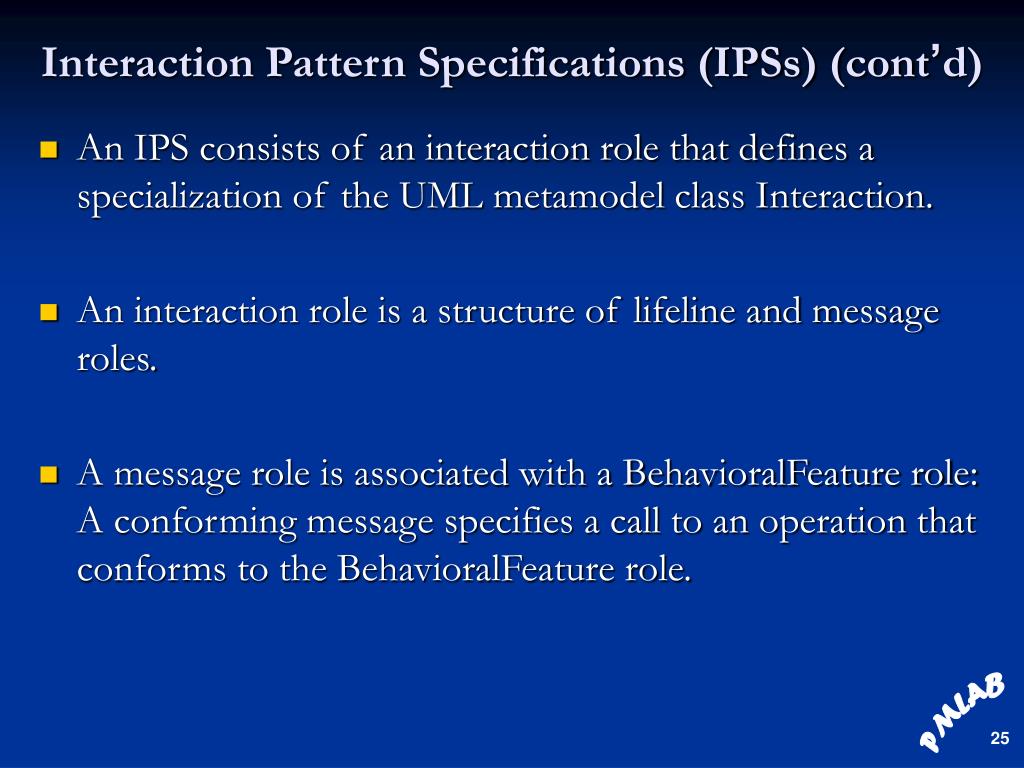 Interaction Pattern Specifications (IPSs) (cont'd)

An IPS consists of an interaction role that defines a specialization of the UML metamodel class Interaction.

An interaction role is a structure of lifeline and message roles.

A message role is associated with a BehavioralFeature role: A conforming message specifies a call to an operation that conforms to the BehavioralFeature role.

PMLAB

25